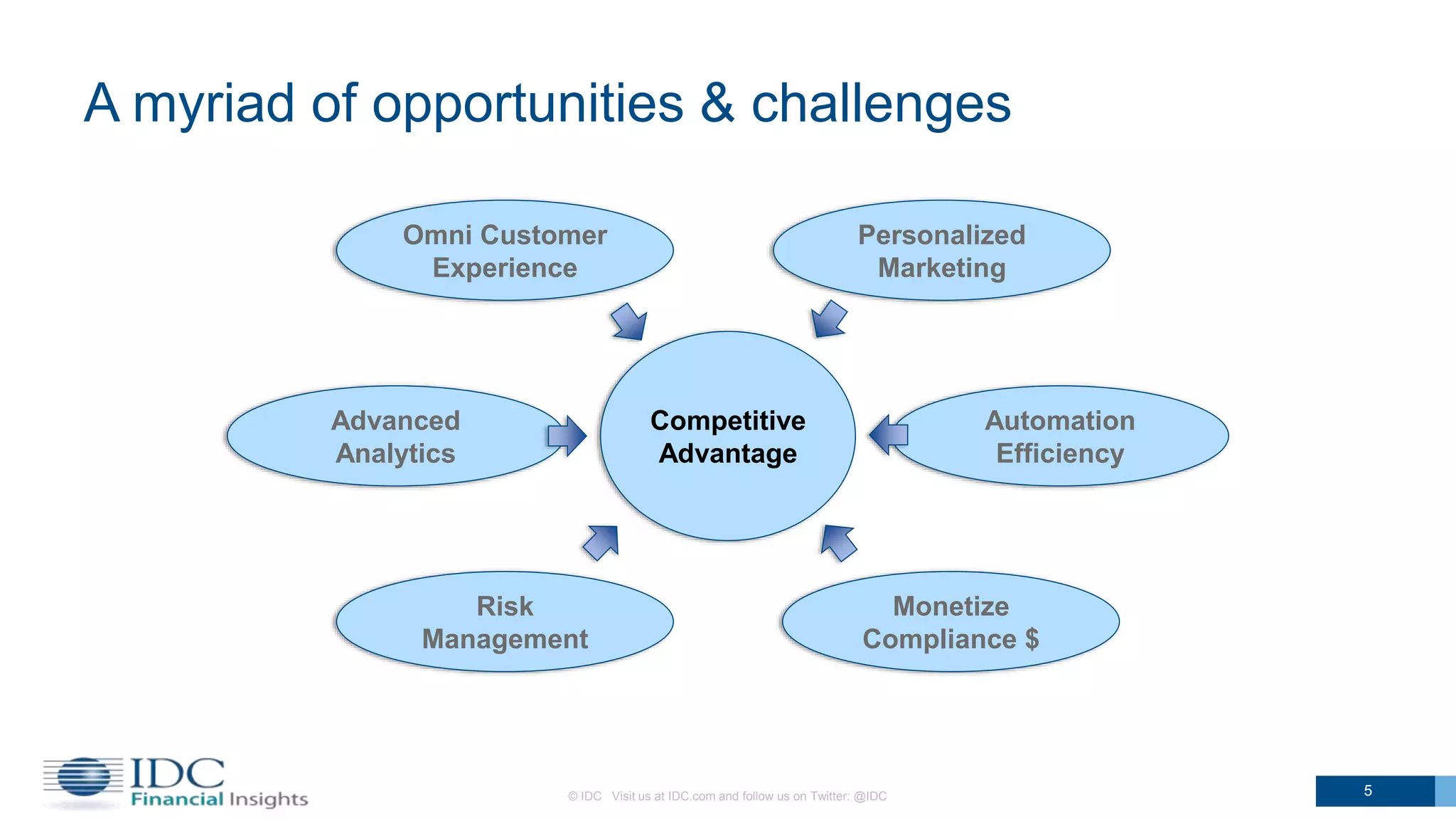 A myriad of opportunities & challenges

Omni Customer Experience

Personalized Marketing

Advanced Analytics

Competitive Advantage

Automation Efficiency

Risk Management

Monetize Compliance $

IDC Financial Insights

© IDC Visit us at IDC.com and follow us on Twitter: @IDC

5